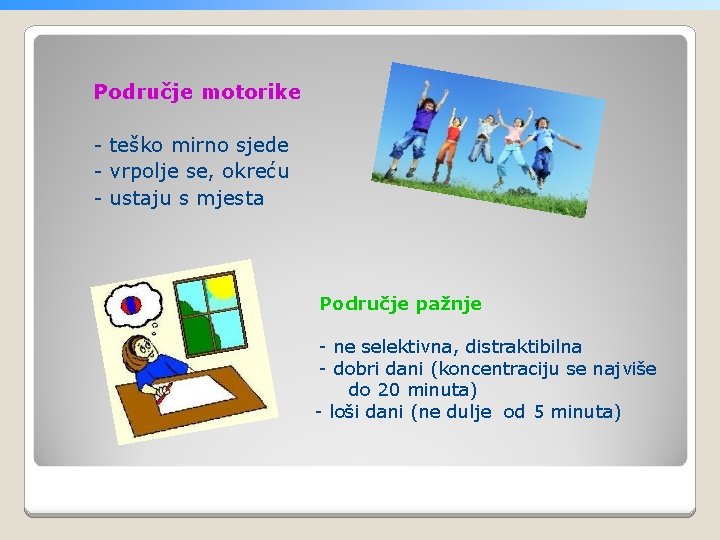 Područje motorike

- teško mirno sjede
- vrpolje se, okreću
- ustaju s mjesta

Područje pažnje

- ne selektivna, distraktibilna
- dobri dani (koncentraciju se najviše do 20 minuta)
- loši dani (ne dulje od 5 minuta)